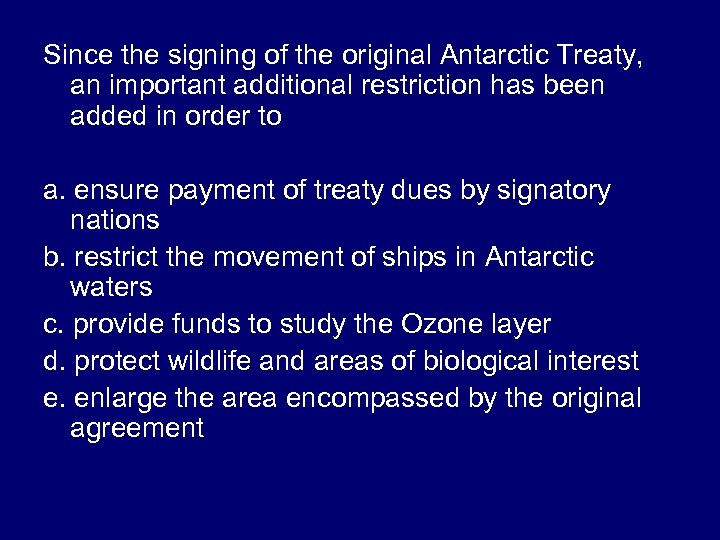 Since the signing of the original Antarctic Treaty, an important additional restriction has been added in order to

a. ensure payment of treaty dues by signatory nations
b. restrict the movement of ships in Antarctic waters
c. provide funds to study the Ozone layer
d. protect wildlife and areas of biological interest
e. enlarge the area encompassed by the original agreement